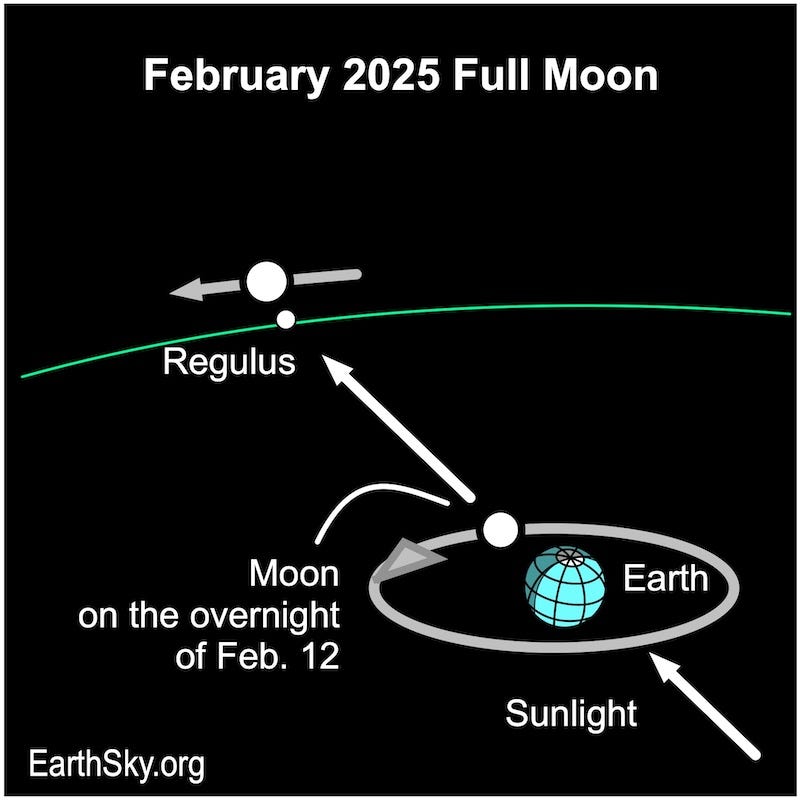 February 2025 Full Moon

Regulus

Moon
on the overnight
of Feb. 12

Earth

Sunlight

EarthSky.org